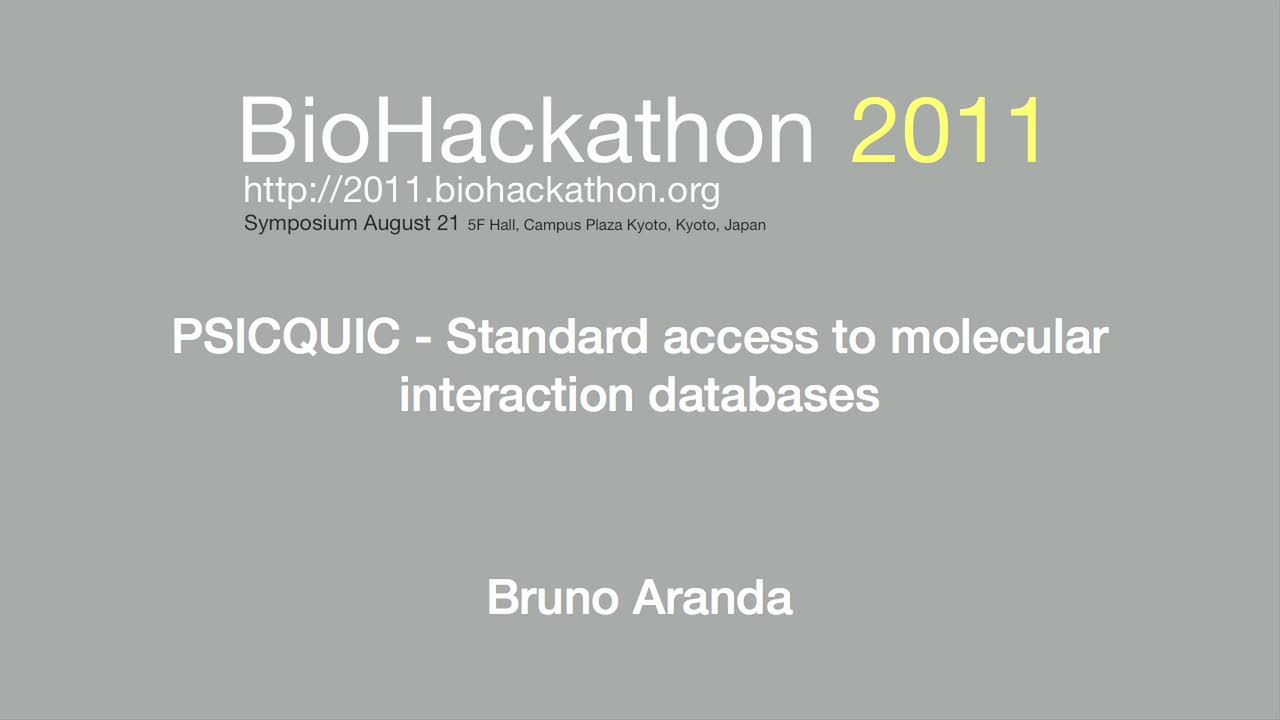 BioHackathon 2011
http://2011.biohackathon.org
Symposium August 21 5F Hall, Campus Plaza Kyoto, Kyoto, Japan

PSICQUIC - Standard access to molecular interaction databases

Bruno Aranda